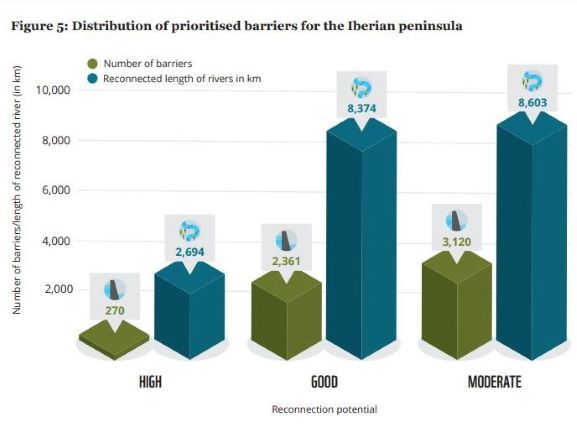 Figure 5: Distribution of prioritised barriers for the Iberian peninsula

Number of barriers
Reconnected length of rivers in km

Number of barriers/length of reconnected river (in km)

10,000
8,000
6,000
4,000
2,000

270
2,694
2,361
8,374
3,120
8,603

HIGH
GOOD
MODERATE

Reconnection potential